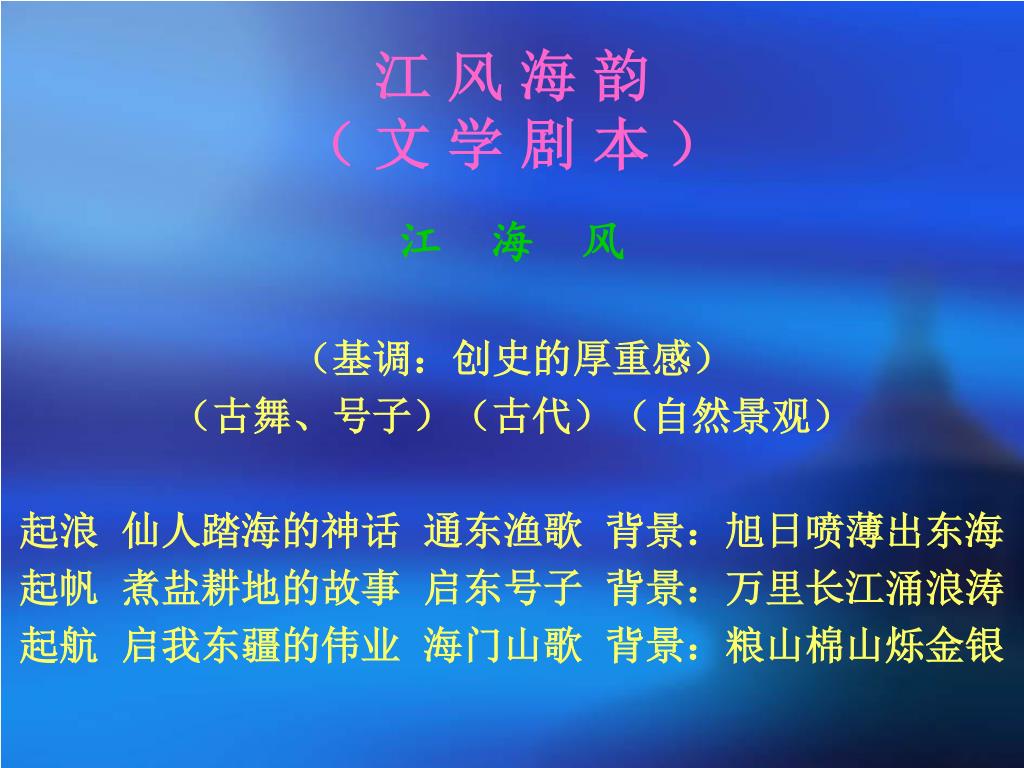 江 风 海 韵
（ 文 学 剧 本 ）

江　海　风

（基调：创史的厚重感）
（古舞、号子）（古代）（自然景观）

起浪　仙人踏海的神话　通东渔歌　背景：旭日喷薄出东海
起帆　煮盐耕地的故事　启东号子　背景：万里长江涌浪涛
起航　启我东疆的伟业　海门山歌　背景：粮山棉山烁金银